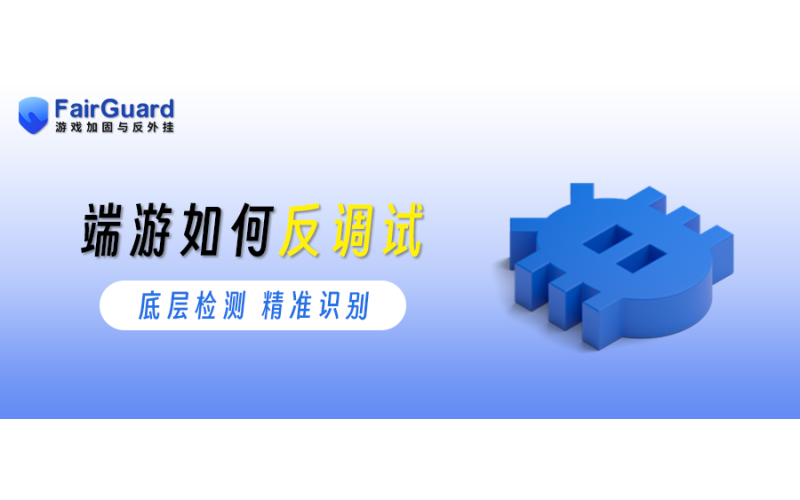 FairGuard
游戏加固与反外挂

端游如何反调试

底层检测 精准识别